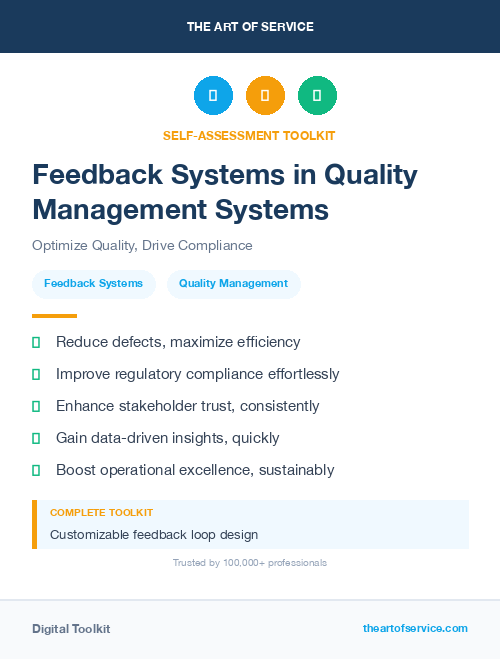 THE ART OF SERVICE

SELF-ASSESSMENT TOOLKIT

Feedback Systems in Quality Management Systems

Optimize Quality, Drive Compliance

Feedback Systems

Quality Management

Reduce defects, maximize efficiency

Improve regulatory compliance effortlessly

Enhance stakeholder trust, consistently

Gain data-driven insights, quickly

Boost operational excellence, sustainably

COMPLETE TOOLKIT

Customizable feedback loop design

Trusted by 100,000+ professionals

Digital Toolkit

theartofservice.com